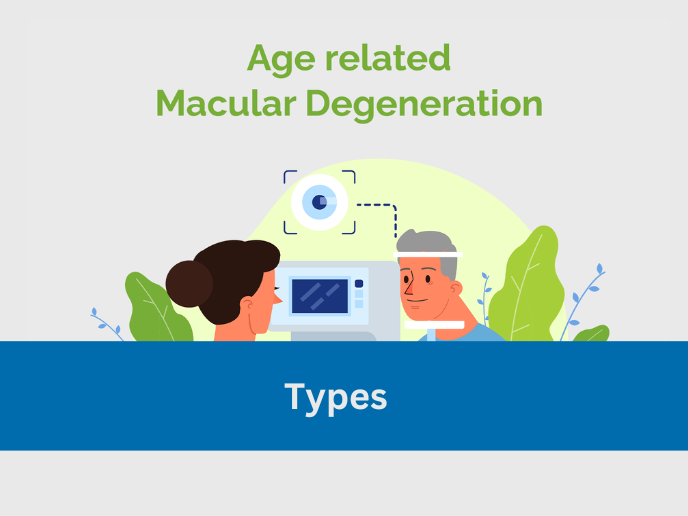 Age related
Macular Degeneration

Types